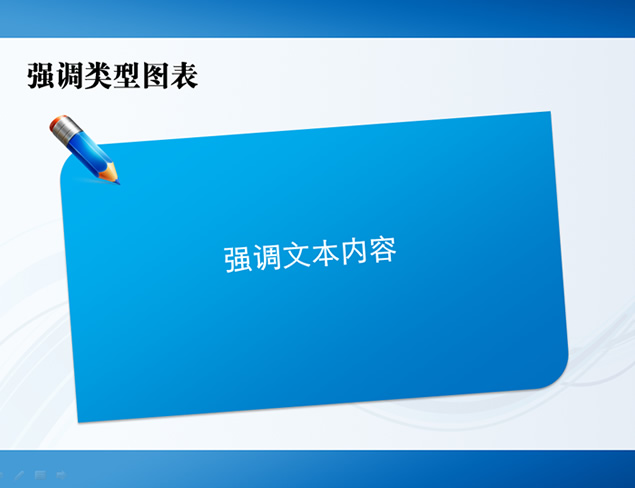 强调类型图表

强调文本内容